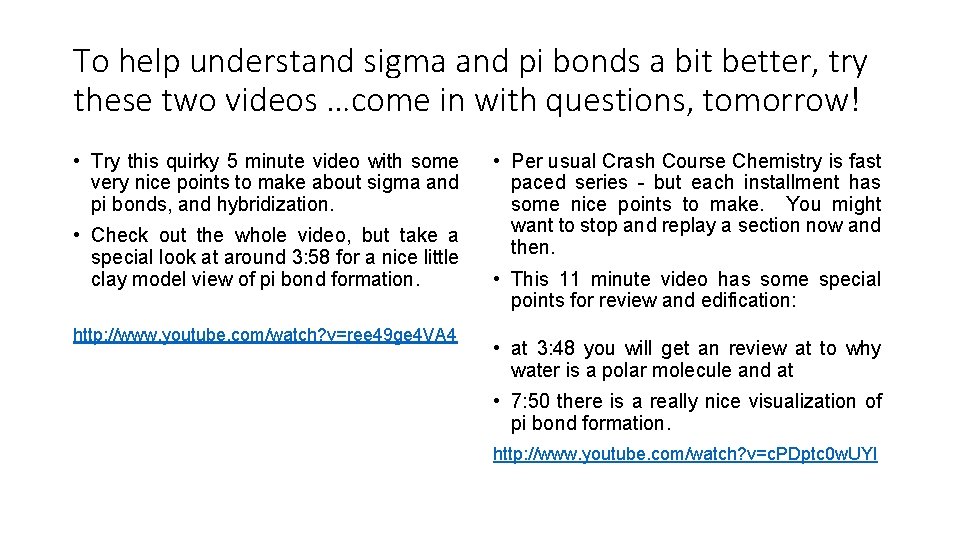 To help understand sigma and pi bonds a bit better, try these two videos …come in with questions, tomorrow!

• Try this quirky 5 minute video with some very nice points to make about sigma and pi bonds, and hybridization.

• Check out the whole video, but take a special look at around 3:58 for a nice little clay model view of pi bond formation.

http://www.youtube.com/watch?v=ree49ge4VA4

• Per usual Crash Course Chemistry is fast paced series - but each installment has some nice points to make. You might want to stop and replay a section now and then.

• This 11 minute video has some special points for review and edification:

• at 3:48 you will get an review at to why water is a polar molecule and at

• 7:50 there is a really nice visualization of pi bond formation.

http://www.youtube.com/watch?v=cPDptc0wUYI